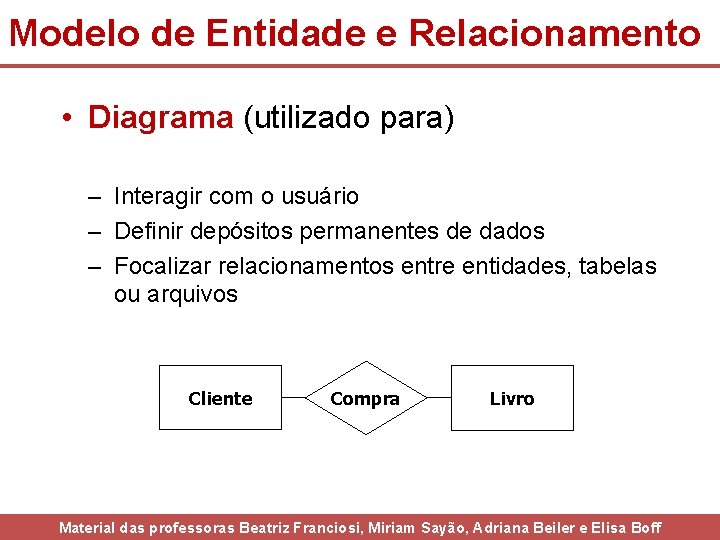 Modelo de Entidade e Relacionamento

• Diagrama (utilizado para)

– Interagir com o usuário
– Definir depósitos permanentes de dados
– Focalizar relacionamentos entre entidades, tabelas ou arquivos

Cliente
Compra
Livro

Material das professoras Beatriz Franciosi, Miriam Sayão, Adriana Beiler e Elisa Boff